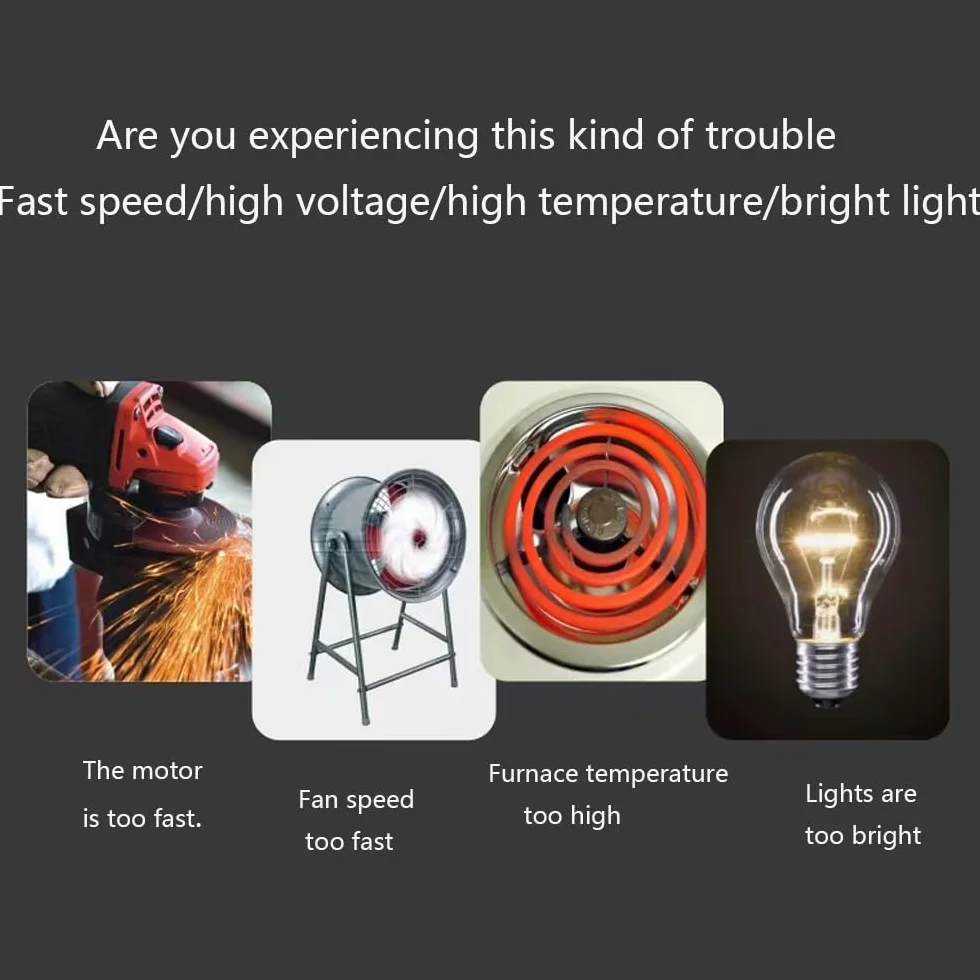 Are you experiencing this kind of trouble

Fast speed/high voltage/high temperature/bright light

The motor is too fast.

Fan speed too fast

Furnace temperature too high

Lights are too bright